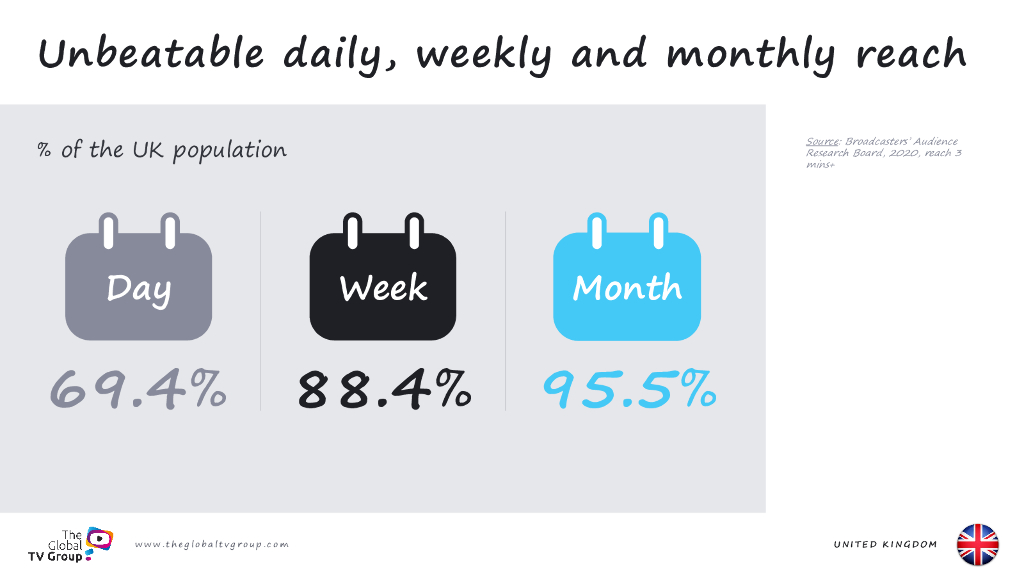 Unbeatable daily, weekly and monthly reach

% of the UK population

Source: Broadcasters' Audience Research Board, 2020, reach 3 mins+

Day
69.4%

Week
88.4%

Month
95.5%

The Global TV Group

www.theglobaltvgroup.com

UNITED KINGDOM